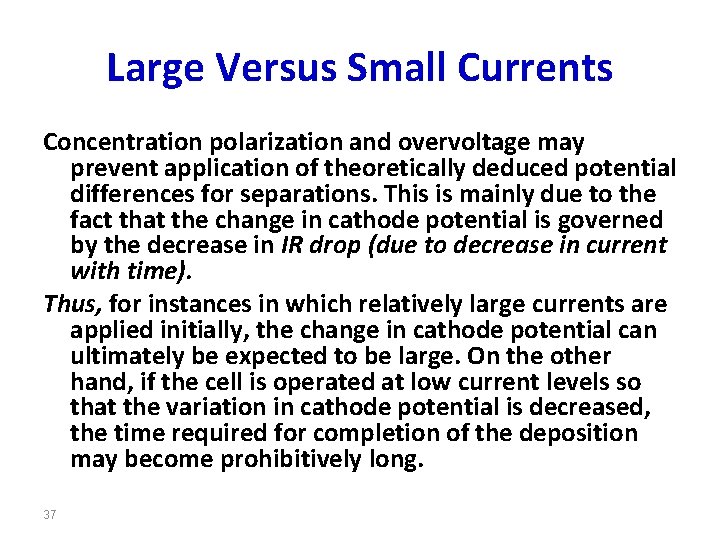 Large Versus Small Currents

Concentration polarization and overvoltage may prevent application of theoretically deduced potential differences for separations. This is mainly due to the fact that the change in cathode potential is governed by the decrease in IR drop (due to decrease in current with time).

Thus, for instances in which relatively large currents are applied initially, the change in cathode potential can ultimately be expected to be large. On the other hand, if the cell is operated at low current levels so that the variation in cathode potential is decreased, the time required for completion of the deposition may become prohibitively long.

37